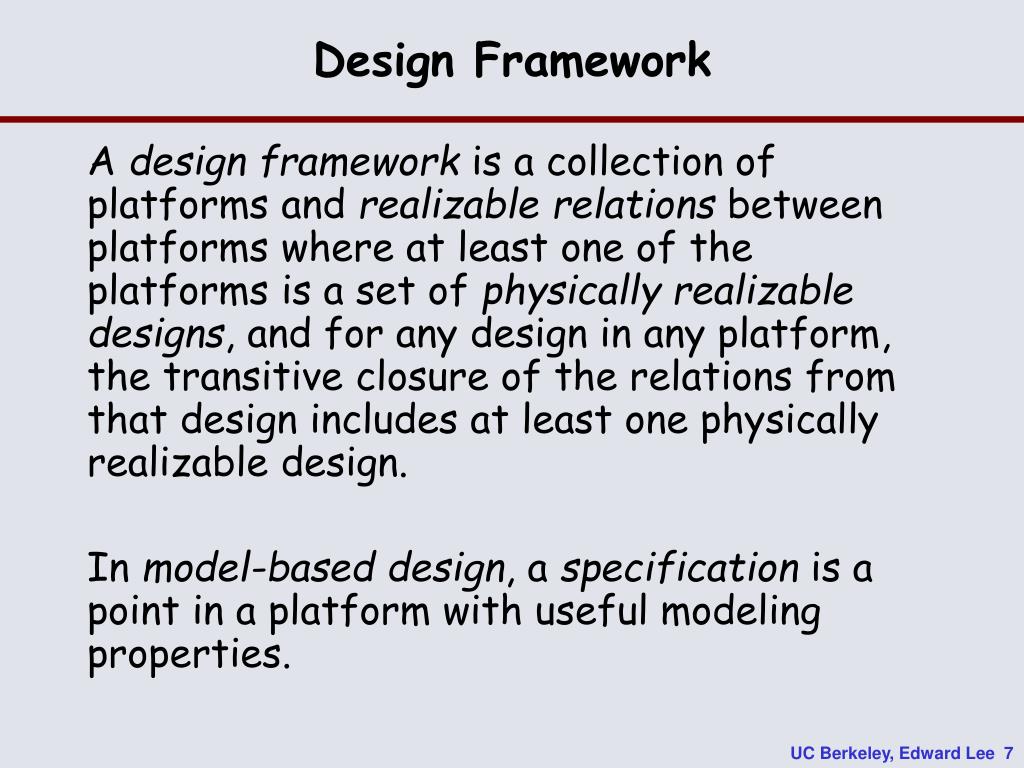 Design Framework

A design framework is a collection of platforms and realizable relations between platforms where at least one of the platforms is a set of physically realizable designs, and for any design in any platform, the transitive closure of the relations from that design includes at least one physically realizable design.

In model-based design, a specification is a point in a platform with useful modeling properties.

UC Berkeley, Edward Lee 7